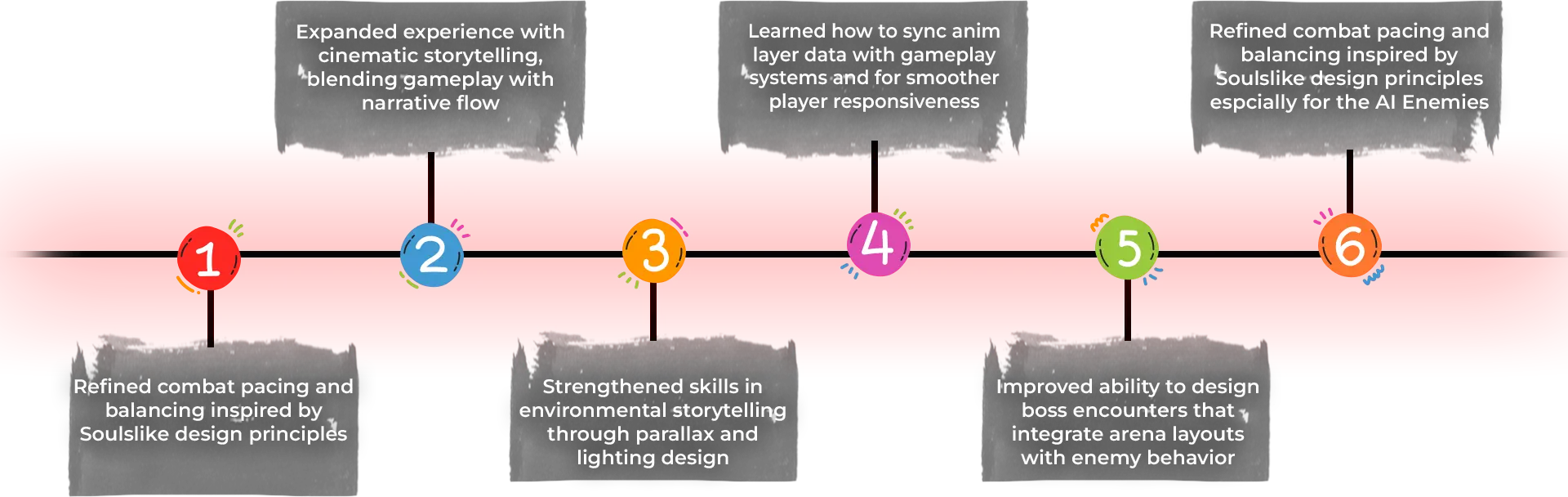 1

Refined combat pacing and balancing inspired by Soulslike design principles

2

Expanded experience with cinematic storytelling, blending gameplay with narrative flow

3

Strengthened skills in environmental storytelling through parallax and lighting design

4

Learned how to sync anim layer data with gameplay systems and for smoother player responsiveness

5

Improved ability to design boss encounters that integrate arena layouts with enemy behavior

6

Refined combat pacing and balancing inspired by Soulslike design principles espcially for the AI Enemies